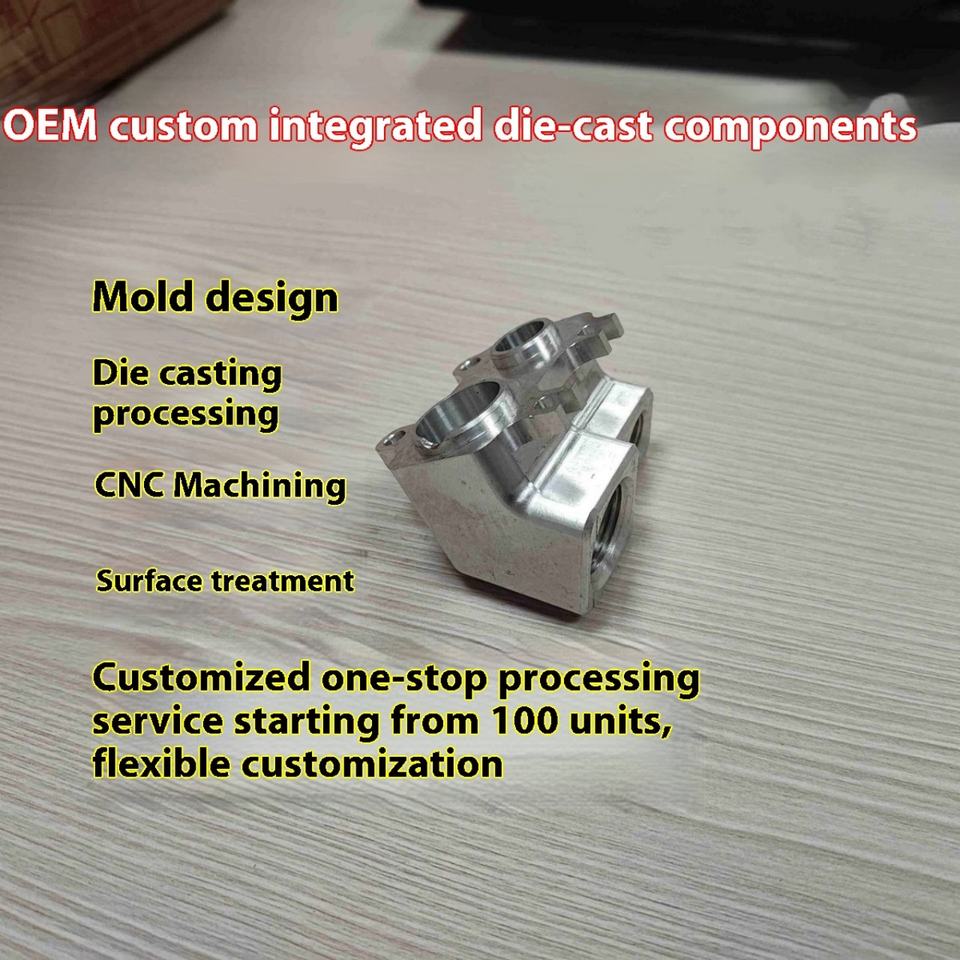 OEM custom integrated die-cast components

Mold design

Die casting processing

CNC Machining

Surface treatment

Customized one-stop processing service starting from 100 units, flexible customization